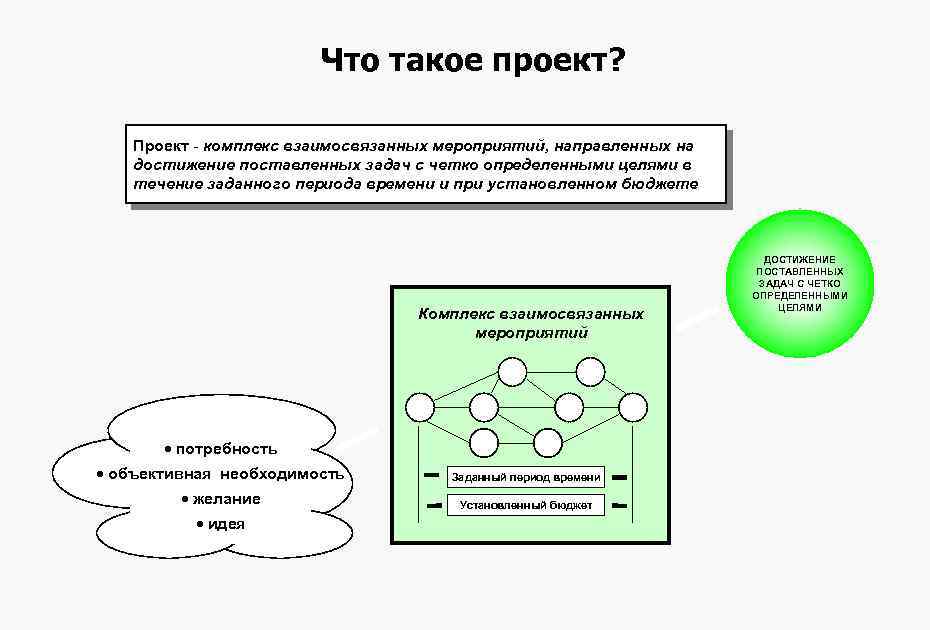 Что такое проект?

Проект - комплекс взаимосвязанных мероприятий, направленных на достижение поставленных задач с четко определенными целями в течение заданного периода времени и при установленном бюджете

ДОСТИЖЕНИЕ ПОСТАВЛЕННЫХ ЗАДАЧ С ЧЕТКО ОПРЕДЕЛЕННЫМИ ЦЕЛЯМИ

Комплекс взаимосвязанных мероприятий

Заданный период времени

Установленный бюджет

• потребность
• объективная необходимость
• желание
• идея